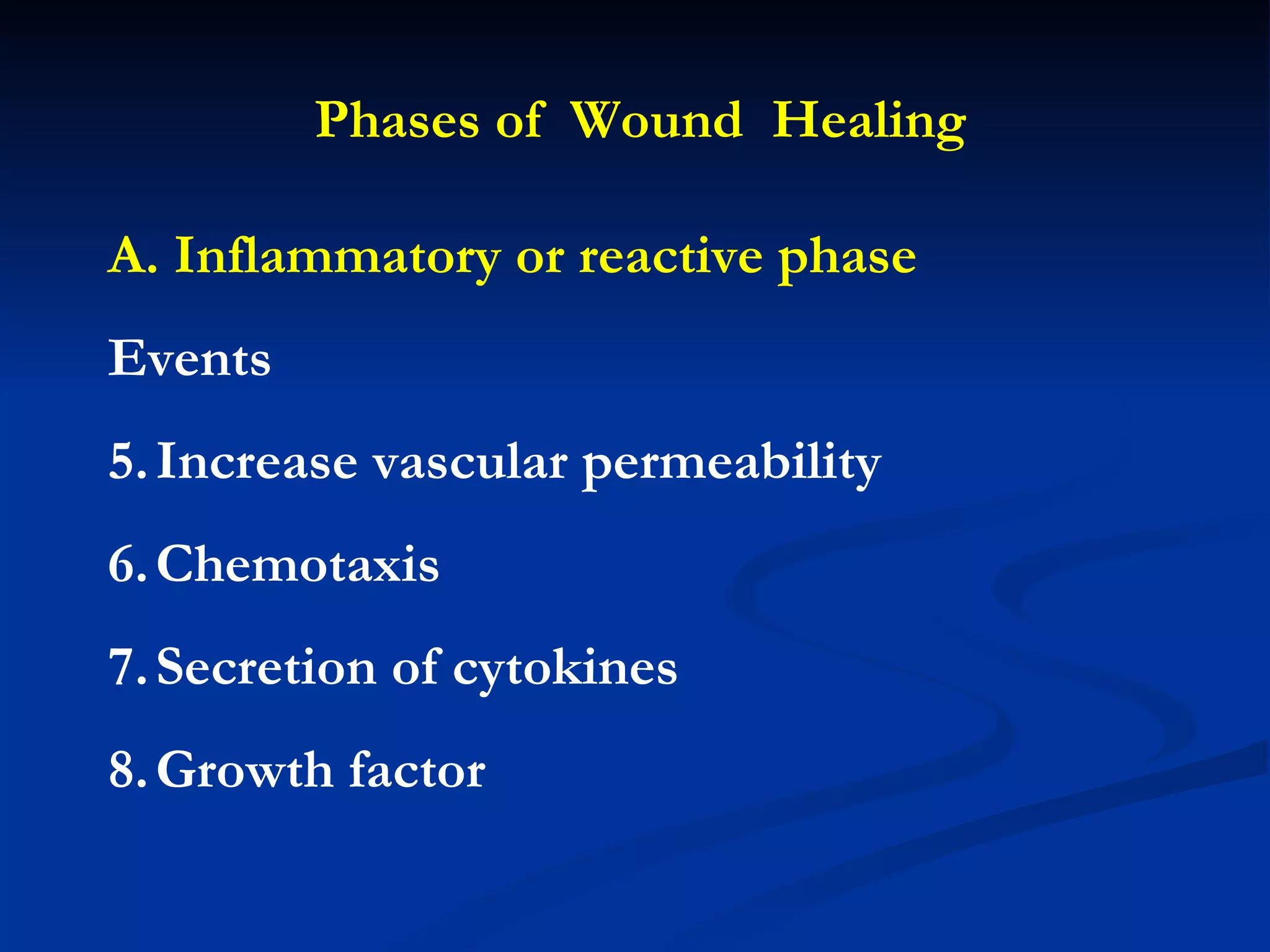 Phases of Wound Healing

A. Inflammatory or reactive phase

Events

5. Increase vascular permeability

6. Chemotaxis

7. Secretion of cytokines

8. Growth factor